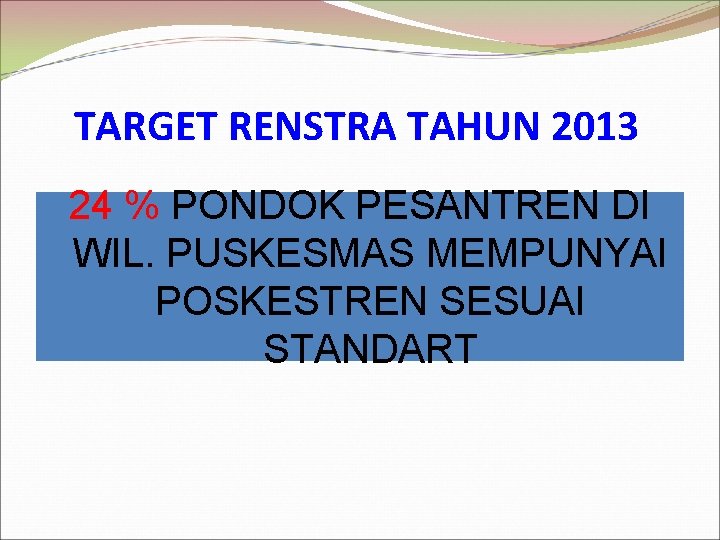 TARGET RENSTRA TAHUN 2013

24 % PONDOK PESANTREN DI WIL. PUSKESMAS MEMPUNYAI POSKESTREN SESUAI STANDART